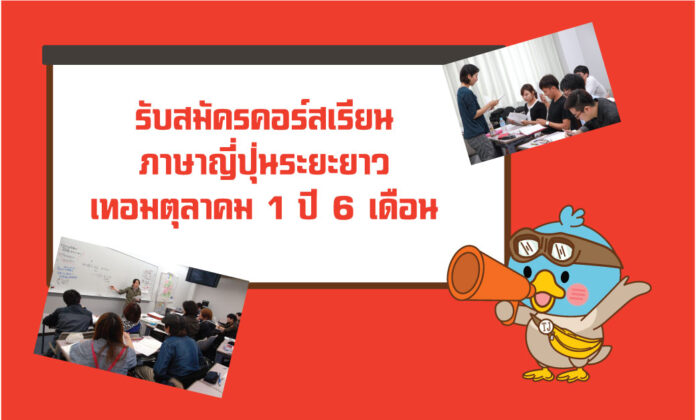 รับสมัครคอร์สเรียน
ภาษาญี่ปุ่นระยะยาว
เทอมตุลาคม 1 ปี 6 เดือน